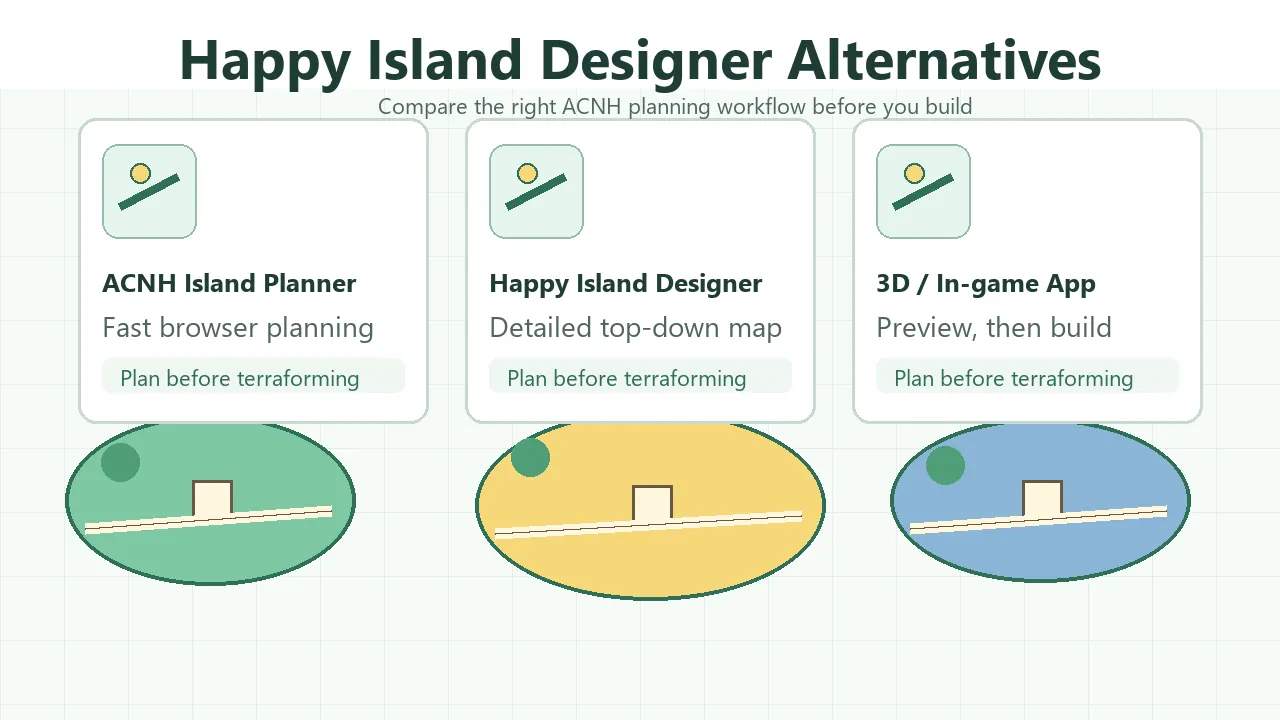 Happy Island Designer Alternatives

Compare the right ACNH planning workflow before you build

ACNH Island Planner

Fast browser planning

Plan before terraforming

Happy Island Designer

Detailed top-down map

Plan before terraforming

3D / In-game App

Preview, then build

Plan before terraforming